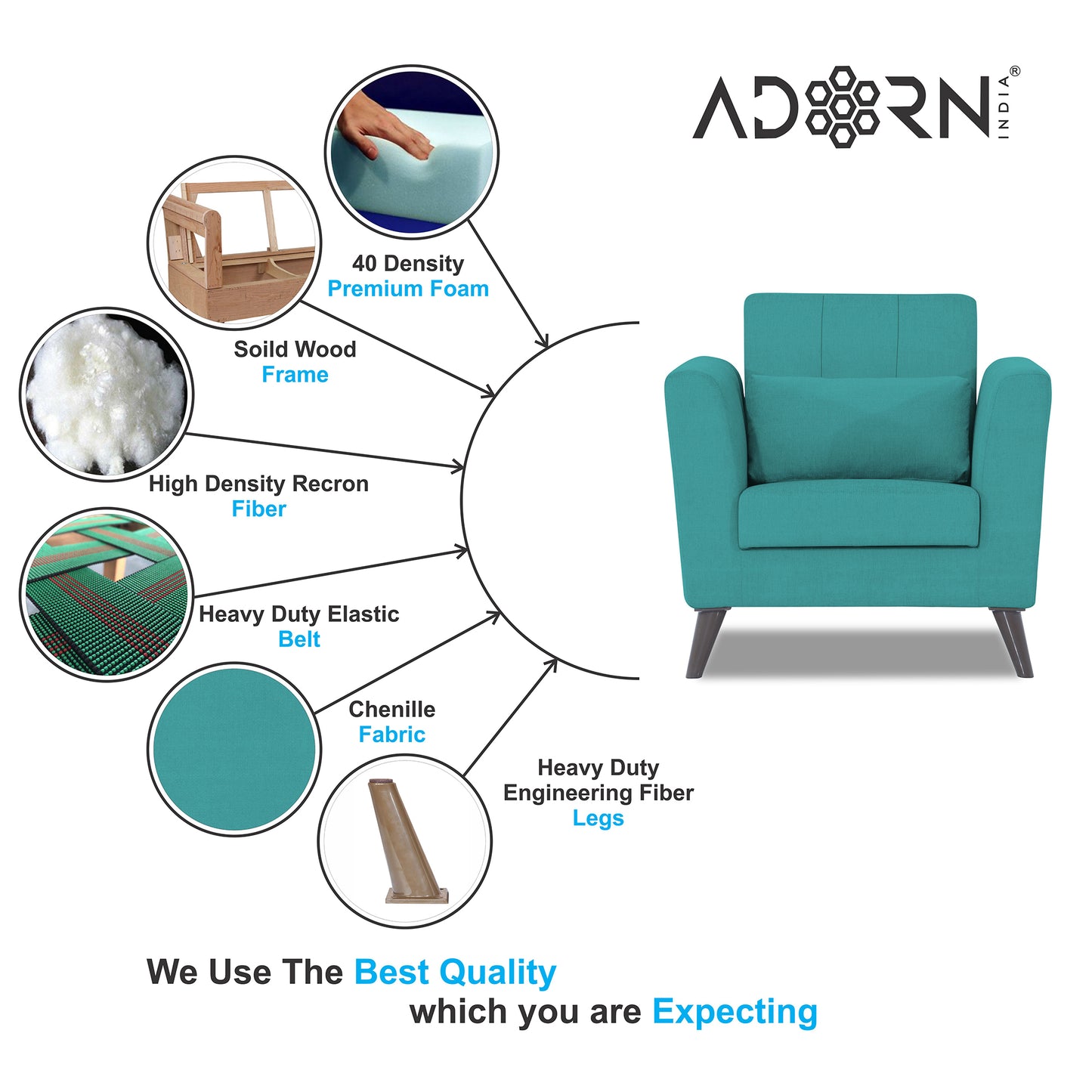 ADORN INDIA®

40 Density
Premium Foam

Soild Wood
Frame

High Density Recron
Fiber

Heavy Duty Elastic
Belt

Chenille
Fabric

Heavy Duty
Engineering Fiber
Legs

We Use The Best Quality
which you are Expecting